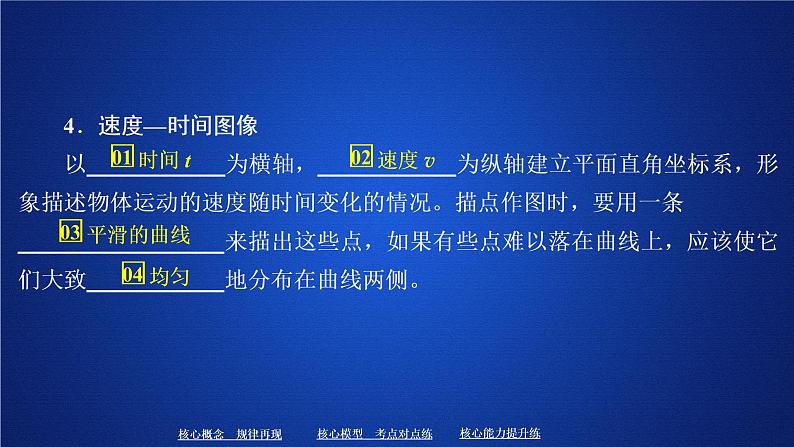 4．速度—时间图像

以 01 时间 $t$ 为横轴， 02 速度 $v$ 为纵轴建立平面直角坐标系，形象描述物体运动的速度随时间变化的情况。描点作图时，要用一条 03 平滑的曲线 来描出这些点，如果有些点难以落在曲线上，应该使它们大致 04 均匀 地分布在曲线两侧。

核心概念　规律再现　　核心模型　考点对点练　　核心能力提升练